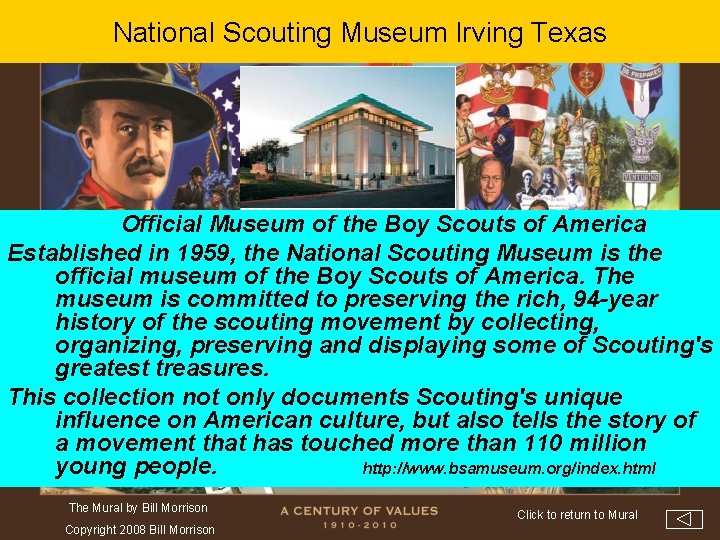 National Scouting Museum Irving Texas

BE PREPARED

VENTURING

Official Museum of the Boy Scouts of America

Established in 1959, the National Scouting Museum is the official museum of the Boy Scouts of America. The museum is committed to preserving the rich, 94-year history of the scouting movement by collecting, organizing, preserving and displaying some of Scouting's greatest treasures.

This collection not only documents Scouting's unique influence on American culture, but also tells the story of a movement that has touched more than 110 million young people. http://www.bsamuseum.org/index.html

The Mural by Bill Morrison

Copyright 2008 Bill Morrison

A CENTURY OF VALUES
1910-2010

Click to return to Mural